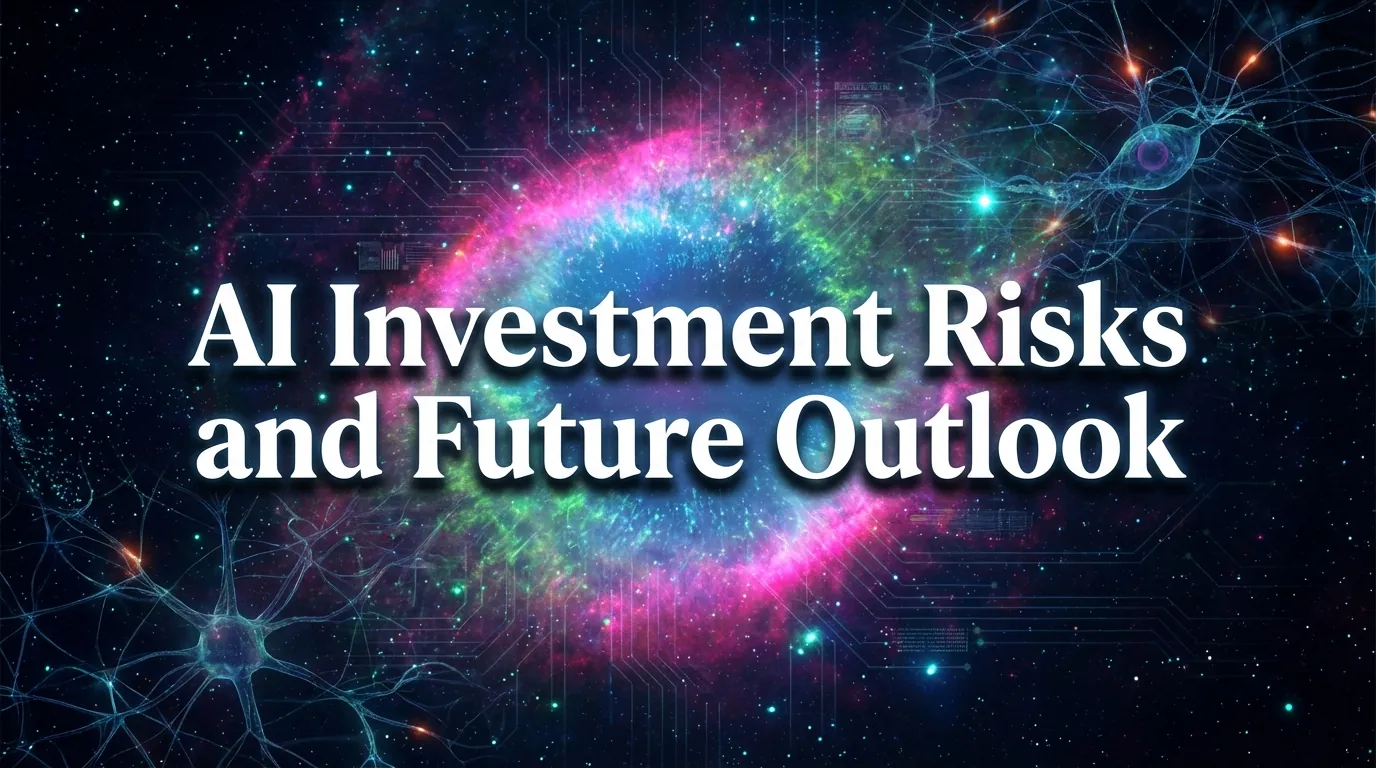 AI Investment Risks and Future Outlook